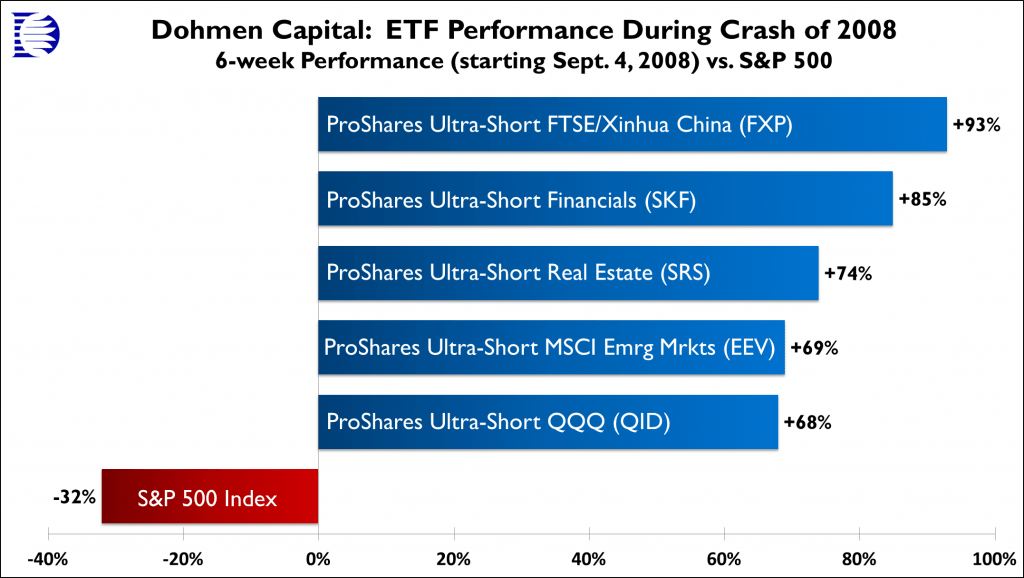 Dohmen Capital: ETF Performance During Crash of 2008
6-week Performance (starting Sept. 4, 2008) vs. S&P 500

ProShares Ultra-Short FTSE/Xinhua China (FXP) +93%
ProShares Ultra-Short Financials (SKF) +85%
ProShares Ultra-Short Real Estate (SRS) +74%
ProShares Ultra-Short MSCI Emrg Mrkts (EEV) +69%
ProShares Ultra-Short QQQ (QID) +68%
-32% S&P 500 Index

-40% -20% 0% 20% 40% 60% 80% 100%